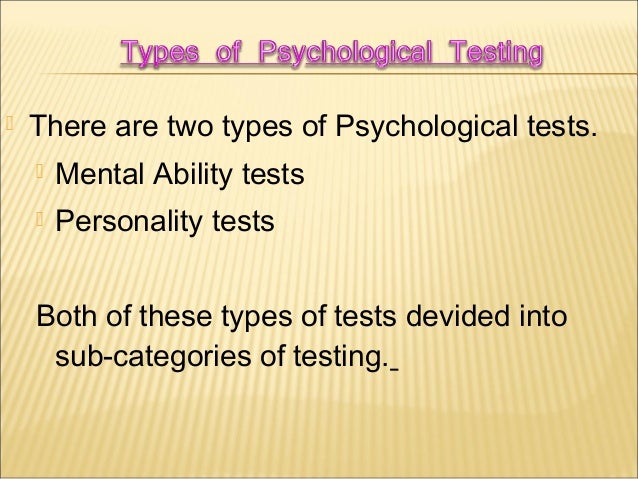 Types of Psychological Testing

There are two types of Psychological tests.

Mental Ability tests

Personality tests

Both of these types of tests devided into sub-categories of testing.